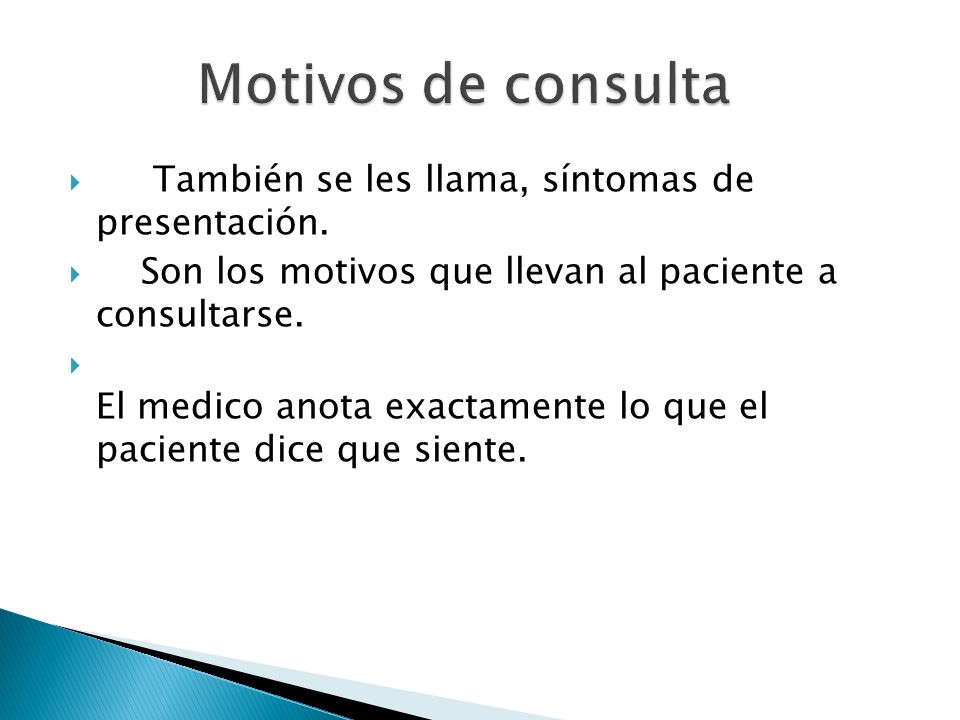 Motivos de consulta

También se les llama, síntomas de presentación.

Son los motivos que llevan al paciente a consultarse.

El medico anota exactamente lo que el paciente dice que siente.